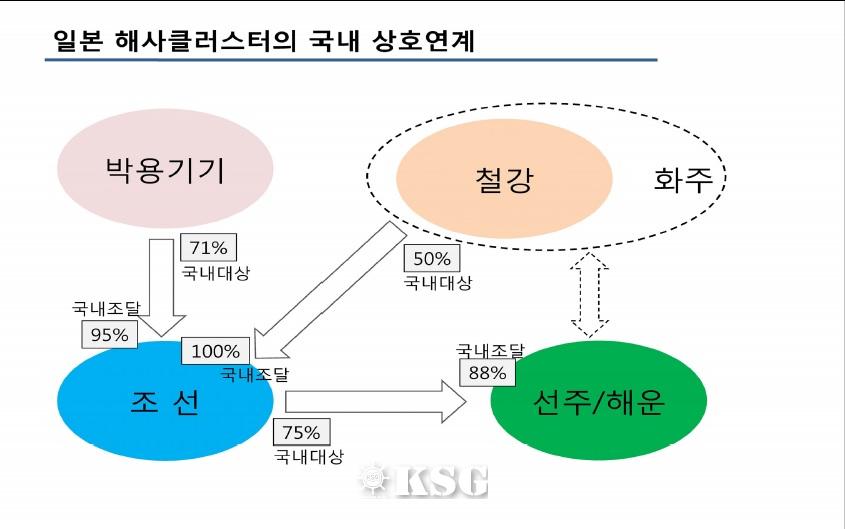 일본 해사클러스터의 국내 상호연계

박용기기

철강

화주

71%
국내대상

50%
국내대상

국내조달
95%

100%
국내조달

국내조달
88%

조 선

선주/해운

75%
국내대상

KSG